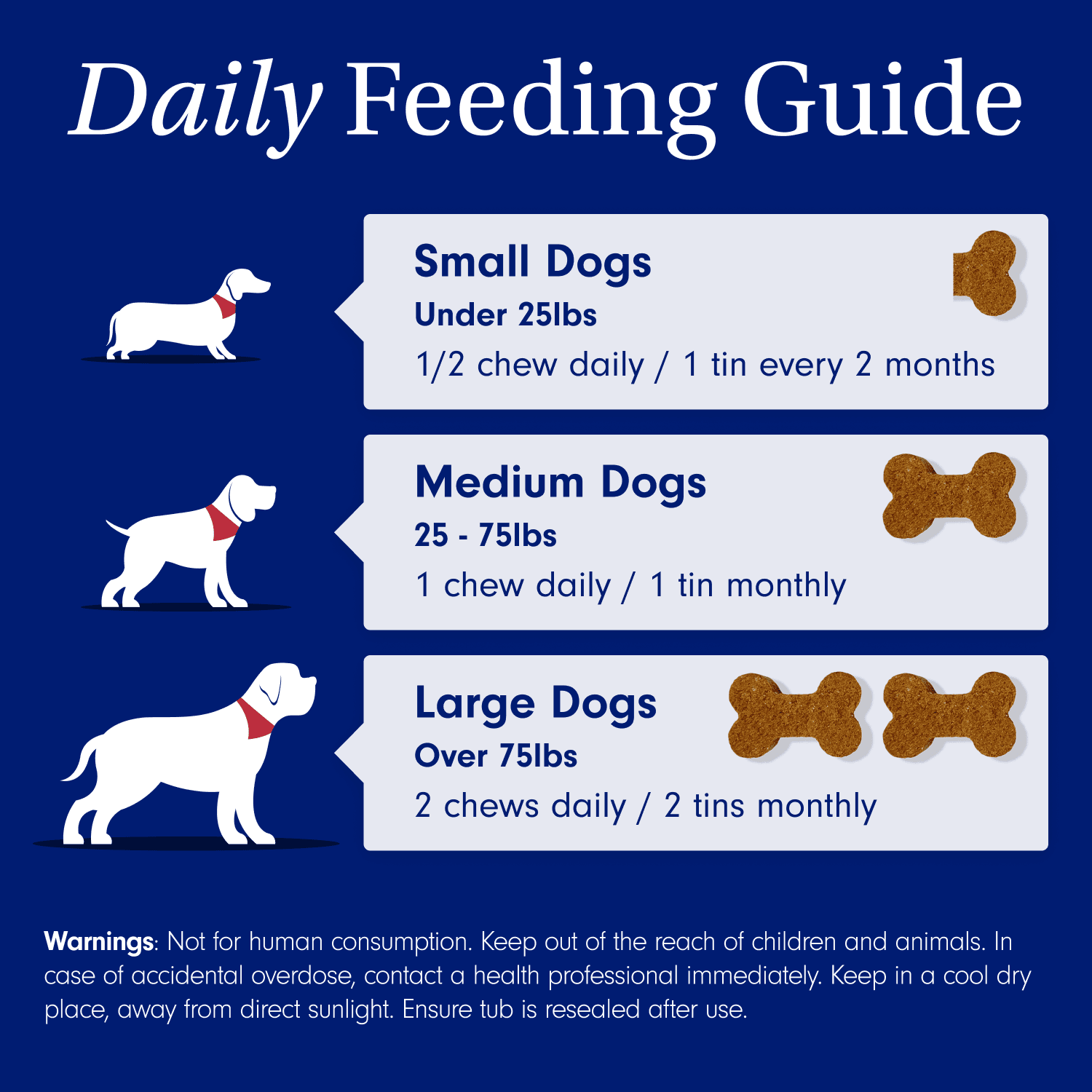 Daily Feeding Guide

Small Dogs
Under 25lbs
1/2 chew daily / 1 tin every 2 months

Medium Dogs
25 - 75lbs
1 chew daily / 1 tin monthly

Large Dogs
Over 75lbs
2 chews daily / 2 tins monthly

Warnings: Not for human consumption. Keep out of the reach of children and animals. In case of accidental overdose, contact a health professional immediately. Keep in a cool dry place, away from direct sunlight. Ensure tub is resealed after use.